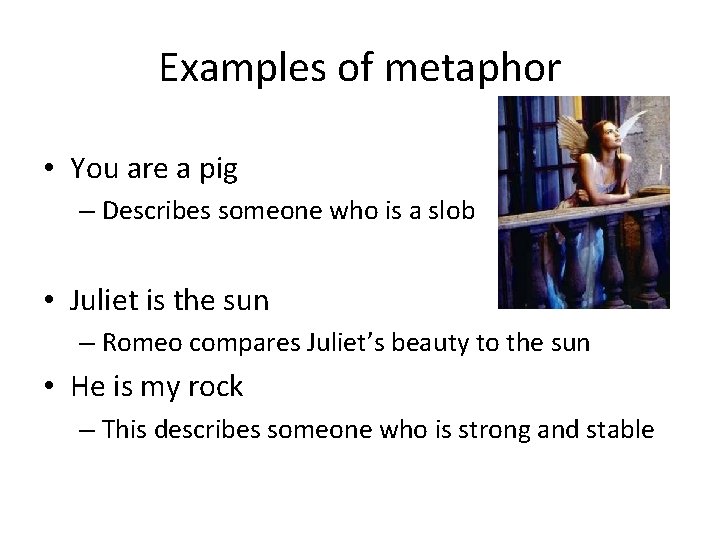 Examples of metaphor

• You are a pig
– Describes someone who is a slob

• Juliet is the sun
– Romeo compares Juliet's beauty to the sun

• He is my rock
– This describes someone who is strong and stable